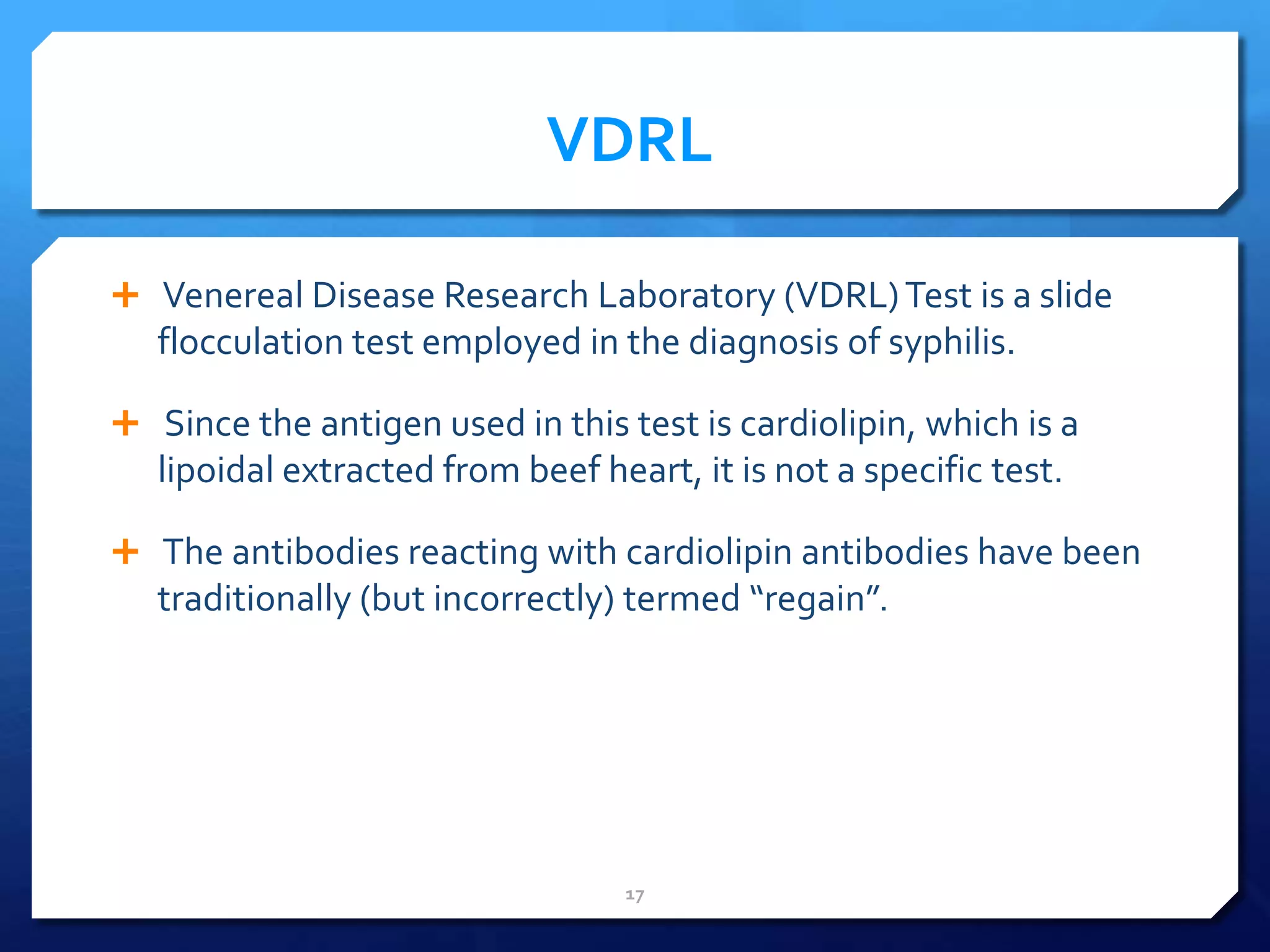 VDRL

+ Venereal Disease Research Laboratory (VDRL) Test is a slide flocculation test employed in the diagnosis of syphilis.

+ Since the antigen used in this test is cardiolipin, which is a lipoidal extracted from beef heart, it is not a specific test.

+ The antibodies reacting with cardiolipin antibodies have been traditionally (but incorrectly) termed “regain”.

17